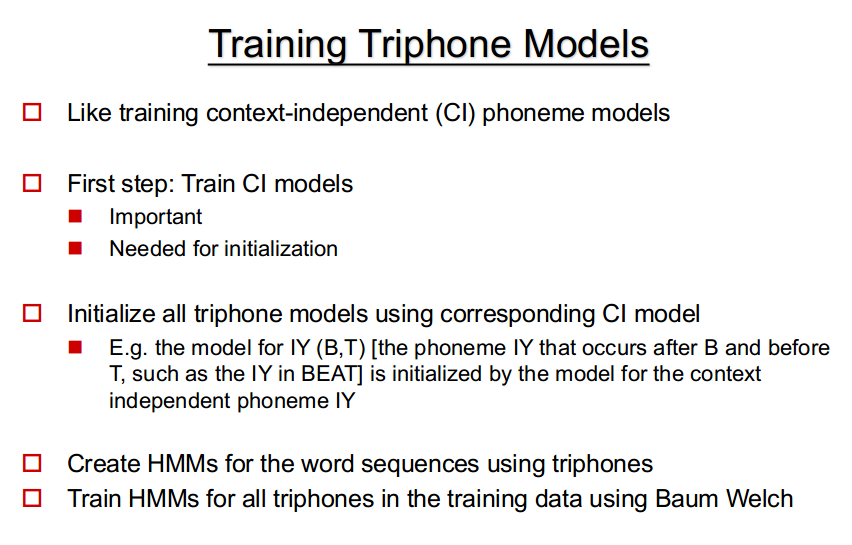 Training Triphone Models

Like training context-independent (CI) phoneme models

First step: Train CI models

Important

Needed for initialization

Initialize all triphone models using corresponding CI model

E.g. the model for IY (B,T) [the phoneme IY that occurs after B and before T, such as the IY in BEAT] is initialized by the model for the context independent phoneme IY

Create HMMs for the word sequences using triphones

Train HMMs for all triphones in the training data using Baum Welch